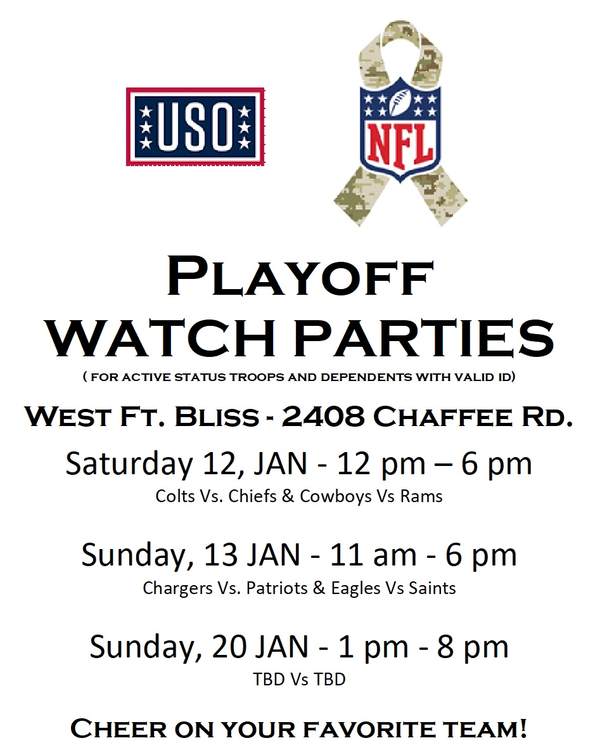 USO

NFL

PLAYOFF WATCH PARTIES

( FOR ACTIVE STATUS TROOPS AND DEPENDENTS WITH VALID ID)

WEST FT. BLISS - 2408 CHAFFEE RD.

Saturday 12, JAN - 12 pm – 6 pm

Colts Vs. Chiefs & Cowboys Vs Rams

Sunday, 13 JAN - 11 am - 6 pm

Chargers Vs. Patriots & Eagles Vs Saints

Sunday, 20 JAN - 1 pm - 8 pm

TBD Vs TBD

CHEER ON YOUR FAVORITE TEAM!